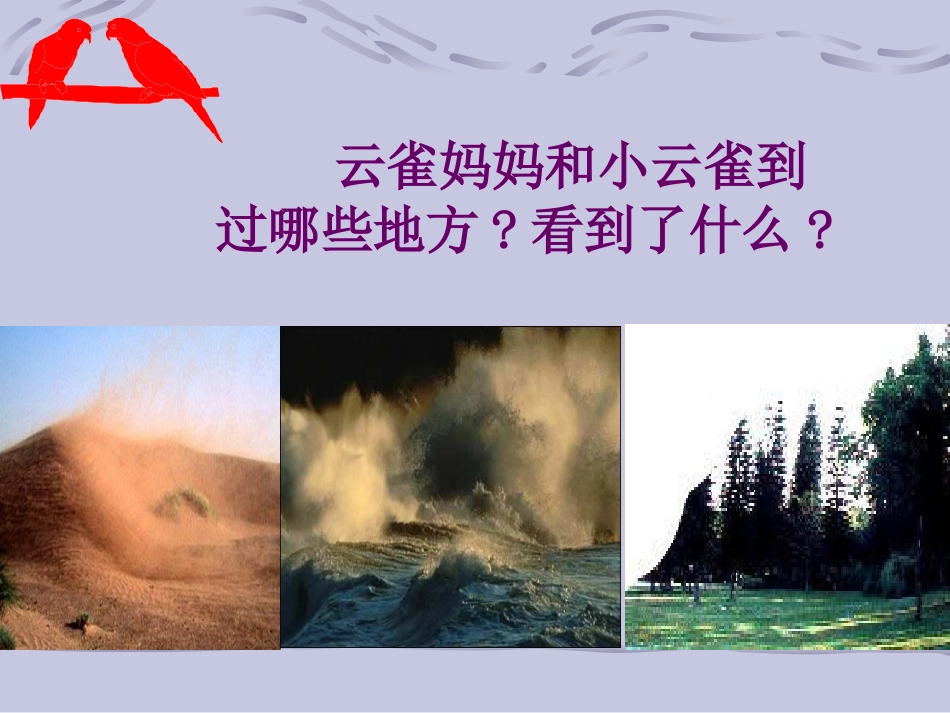 云雀妈妈和小云雀到过哪些地方？看到了什么？